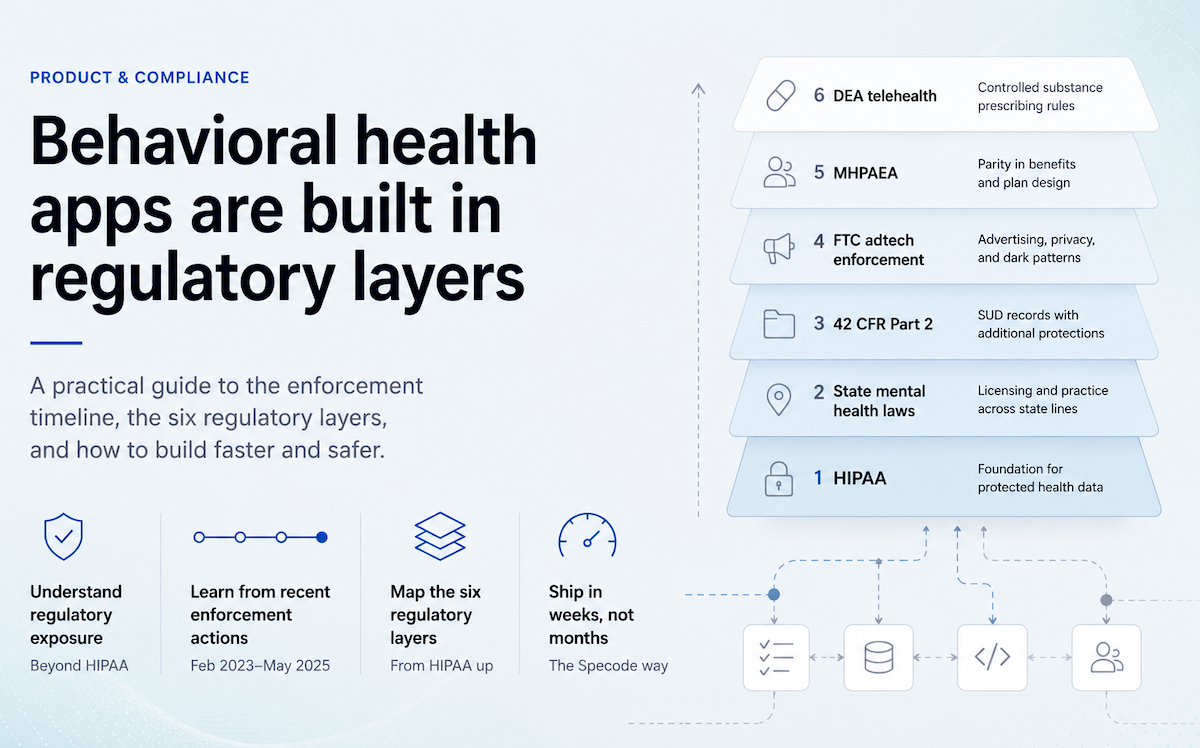 PRODUCT & COMPLIANCE

Behavioral health apps are built in regulatory layers

A practical guide to the enforcement timeline, the six regulatory layers, and how to build faster and safer.

Understand regulatory exposure
Beyond HIPAA

Learn from recent enforcement actions
Feb 2023–May 2025

Map the six regulatory layers
From HIPAA up

Ship in weeks, not months
The Specode way

6 DEA telehealth
Controlled substance prescribing rules

5 MHPAEA
Parity in benefits and plan design

4 FTC adtech enforcement
Advertising, privacy, and dark patterns

3 42 CFR Part 2
SUD records with additional protections

2 State mental health laws
Licensing and practice across state lines

1 HIPAA
Foundation for protected health data